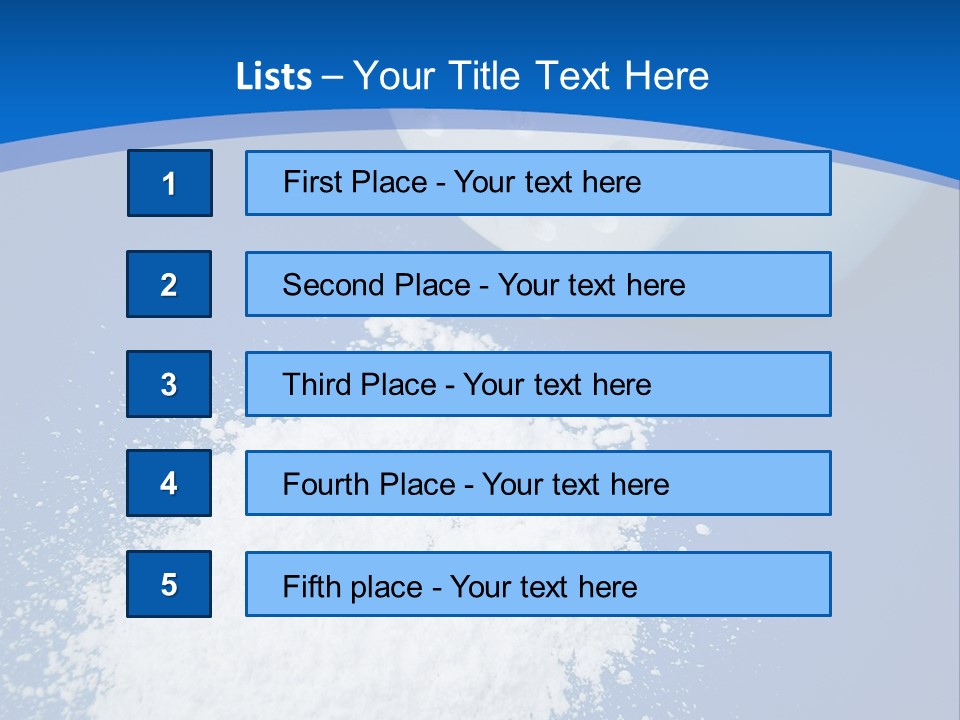 Lists – Your Title Text Here

1
First Place - Your text here

2
Second Place - Your text here

3
Third Place - Your text here

4
Fourth Place - Your text here

5
Fifth place - Your text here